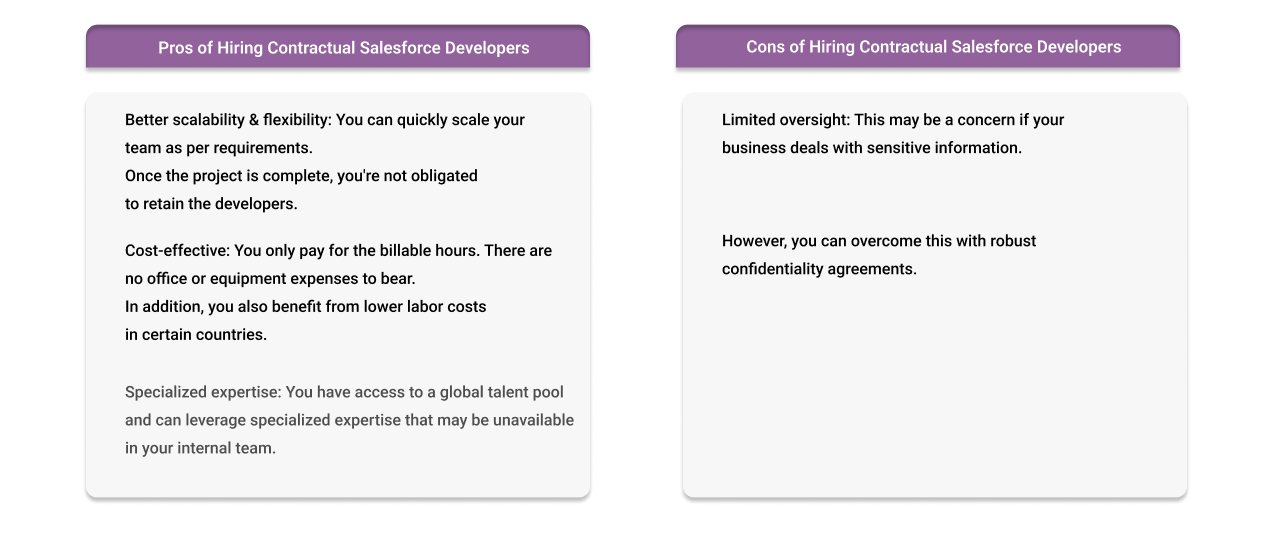 Pros of Hiring Contractual Salesforce Developers

Better scalability & flexibility: You can quickly scale your team as per requirements.
Once the project is complete, you're not obligated to retain the developers.

Cost-effective: You only pay for the billable hours. There are no office or equipment expenses to bear.
In addition, you also benefit from lower labor costs in certain countries.

Specialized expertise: You have access to a global talent pool and can leverage specialized expertise that may be unavailable in your internal team.

Cons of Hiring Contractual Salesforce Developers

Limited oversight: This may be a concern if your business deals with sensitive information.

However, you can overcome this with robust confidentiality agreements.